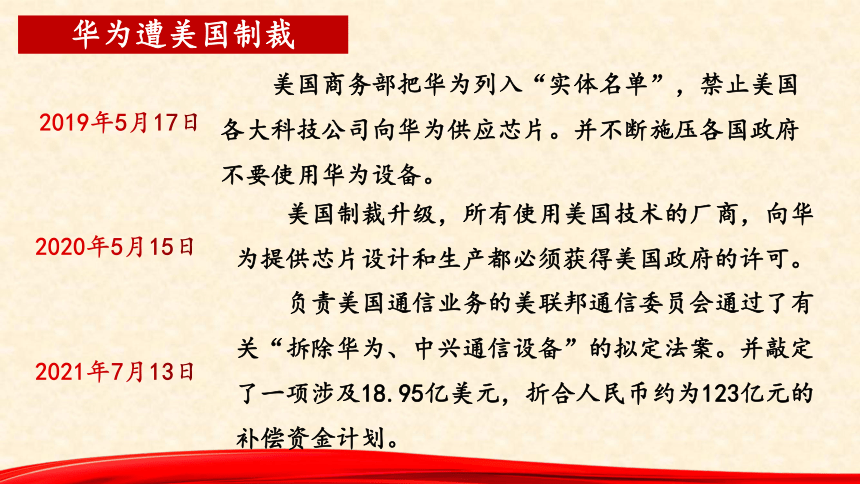 华为遭美国制裁

2019年5月17日

美国商务部把华为列入“实体名单”，禁止美国各大科技公司向华为供应芯片。并不断施压各国政府不要使用华为设备。

2020年5月15日

美国制裁升级，所有使用美国技术的厂商，向华为提供芯片设计和生产都必须获得美国政府的许可。

2021年7月13日

负责美国通信业务的美联邦通信委员会通过了有关“拆除华为、中兴通信设备”的拟定法案。并敲定了一项涉及18.95亿美元，折合人民币约为123亿元的补偿资金计划。